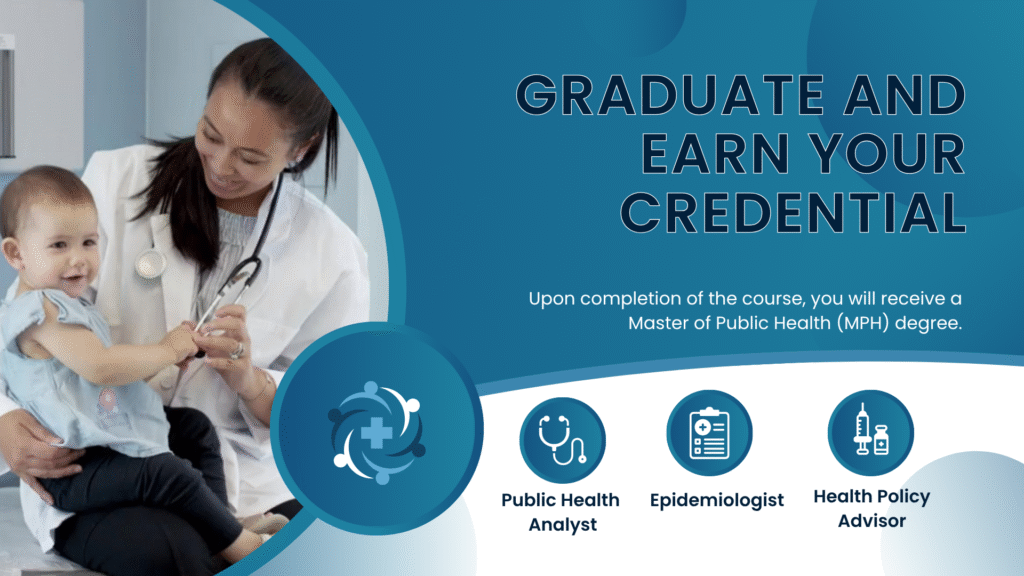 GRADUATE AND EARN YOUR CREDENTIAL

Upon completion of the course, you will receive a Master of Public Health (MPH) degree.

Public Health Analyst

Epidemiologist

Health Policy Advisor